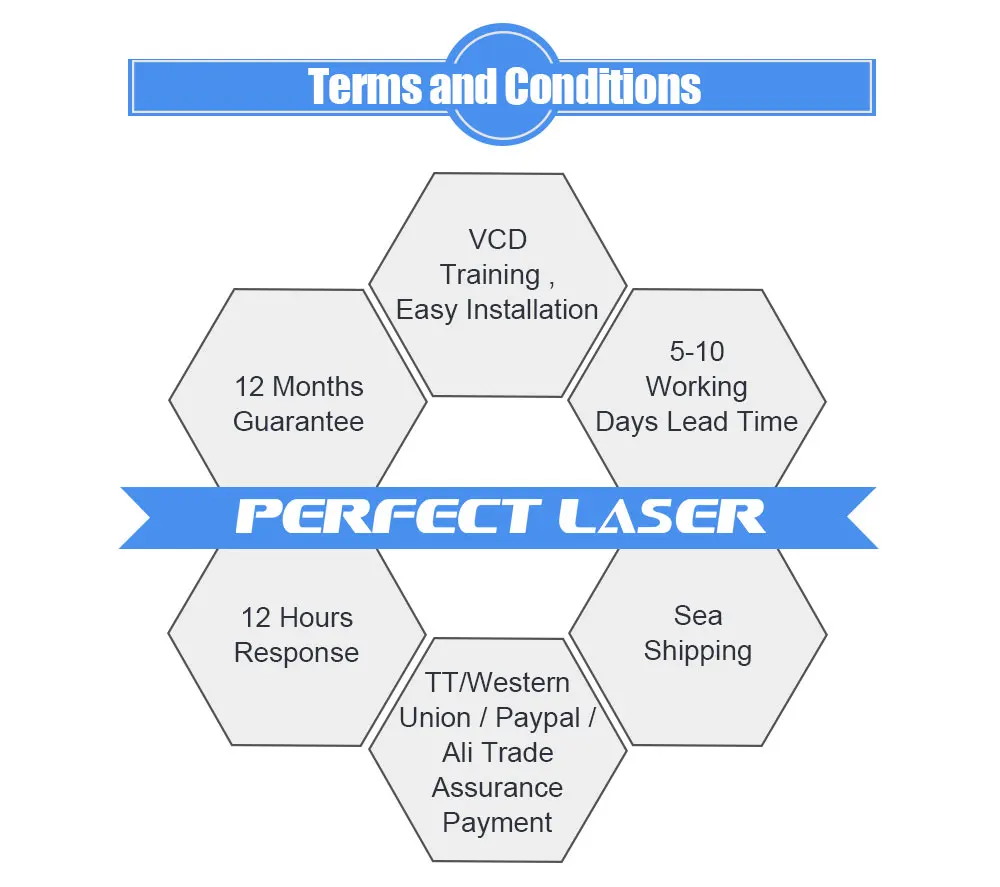 Terms and Conditions

VCD Training , Easy Installation

12 Months Guarantee

5-10 Working Days Lead Time

PERFECT LASER

12 Hours Response

Sea Shipping

TT/Western Union / Paypal / Ali Trade Assurance Payment